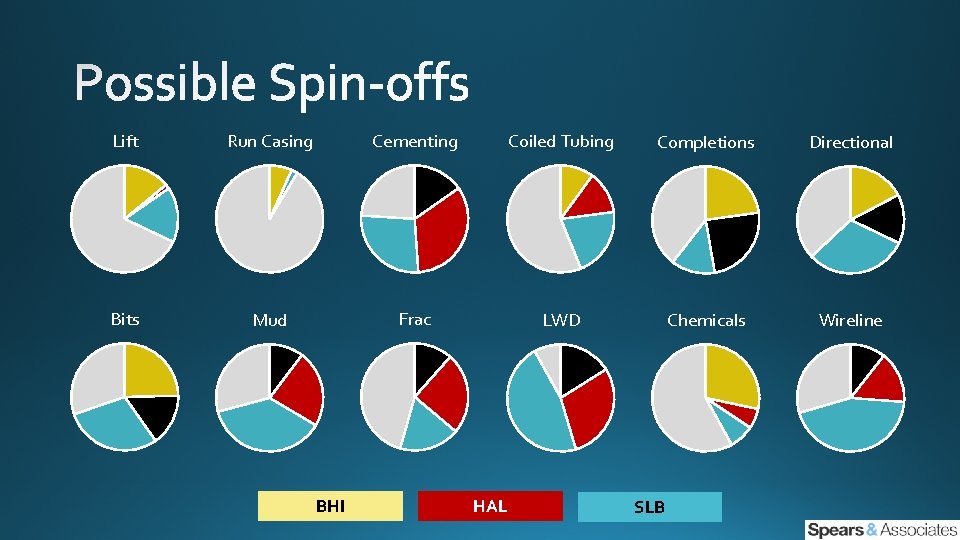 Possible Spin-offs

Lift

Run Casing

Cementing

Coiled Tubing

Completions

Directional

Bits

Mud

Frac

LWD

Chemicals

Wireline

BHI

HAL

SLB

Spears & Associates